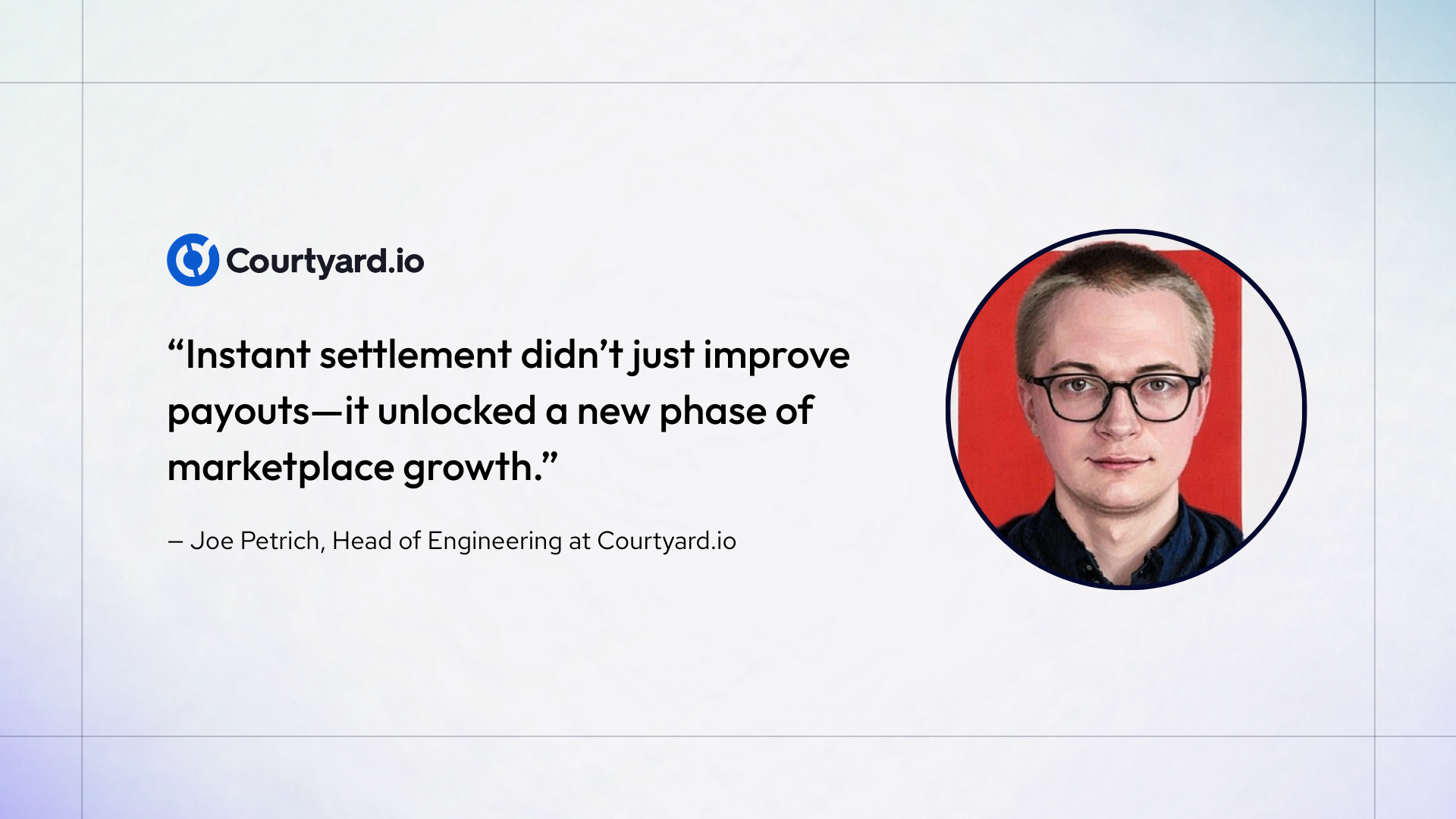 Courtyard.io

“Instant settlement didn’t just improve payouts—it unlocked a new phase of marketplace growth.”

– Joe Petrich, Head of Engineering at Courtyard.io